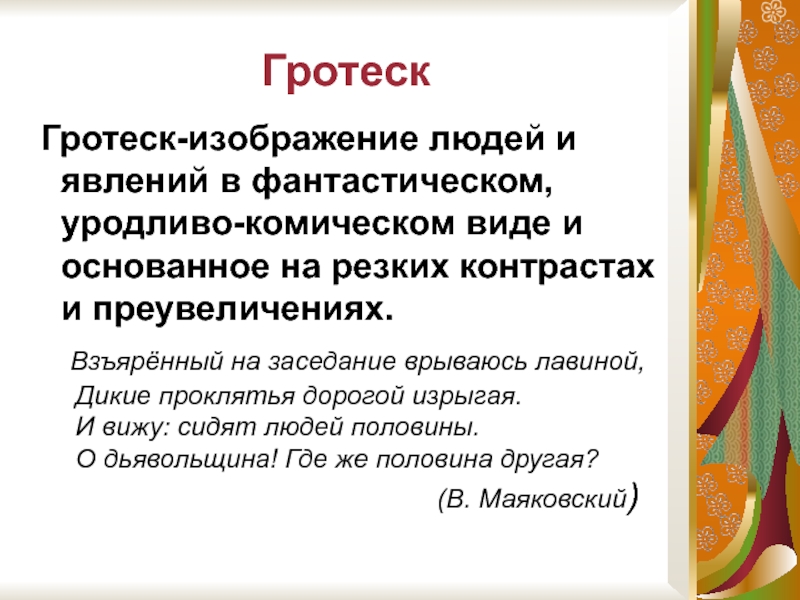 Гротеск

Гротеск-изображение людей и явлений в фантастическом, уродливо-комическом виде и основанное на резких контрастах и преувеличениях.

Взъярённый на заседание врываюсь лавиной,
Дикие проклятья дорогой изрыгая.
И вижу: сидят людей половины.
О дьявольщина! Где же половина другая?
(В. Маяковский)